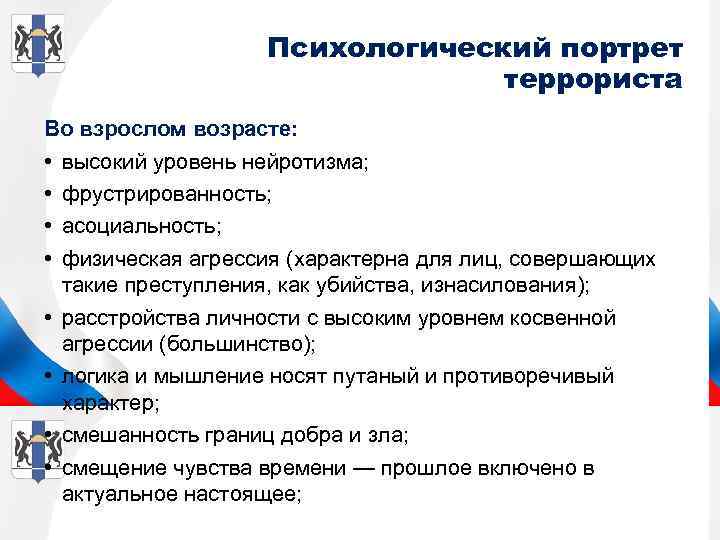 Психологический портрет террориста

Во взрослом возрасте:

• высокий уровень нейротизма;
• фрустрированность;
• асоциальность;
• физическая агрессия (характерна для лиц, совершающих такие преступления, как убийства, изнасилования);
• расстройства личности с высоким уровнем косвенной агрессии (большинство);
• логика и мышление носят путаный и противоречивый характер;
• смешанность границ добра и зла;
• смещение чувства времени — прошлое включено в актуальное настоящее;